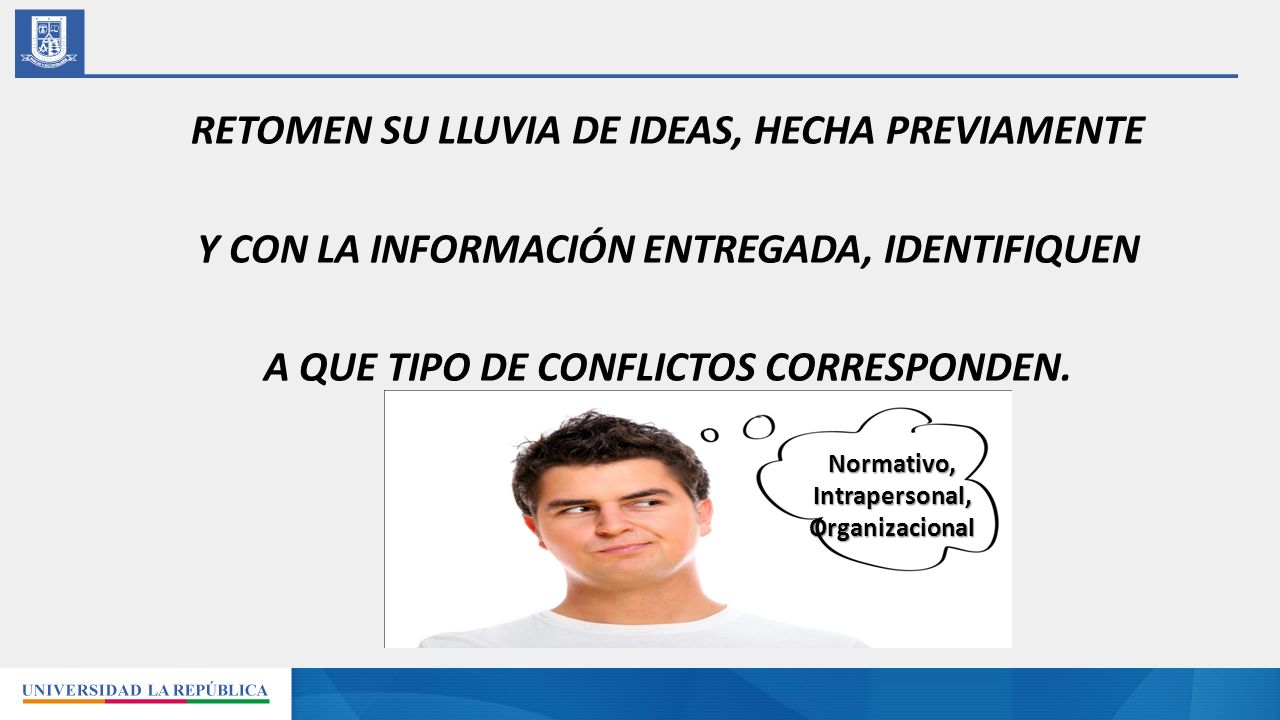 RETOMEN SU LLUVIA DE IDEAS, HECHA PREVIAMENTE

Y CON LA INFORMACIÓN ENTREGADA, IDENTIFIQUEN

A QUE TIPO DE CONFLICTOS CORRESPONDEN.

Normativo,
Intrapersonal,
Organizacional

UNIVERSIDAD LA REPÚBLICA